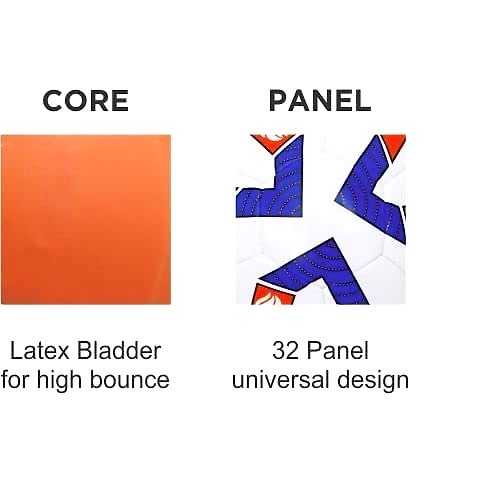 CORE

Latex Bladder for high bounce

PANEL

32 Panel universal design